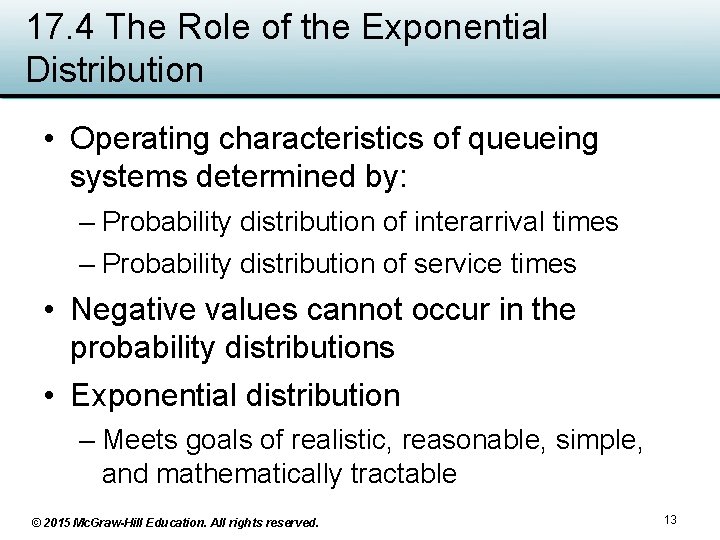 17.4 The Role of the Exponential Distribution

• Operating characteristics of queueing systems determined by:

– Probability distribution of interarrival times

– Probability distribution of service times

• Negative values cannot occur in the probability distributions

• Exponential distribution

– Meets goals of realistic, reasonable, simple, and mathematically tractable

© 2015 McGraw-Hill Education. All rights reserved.

13